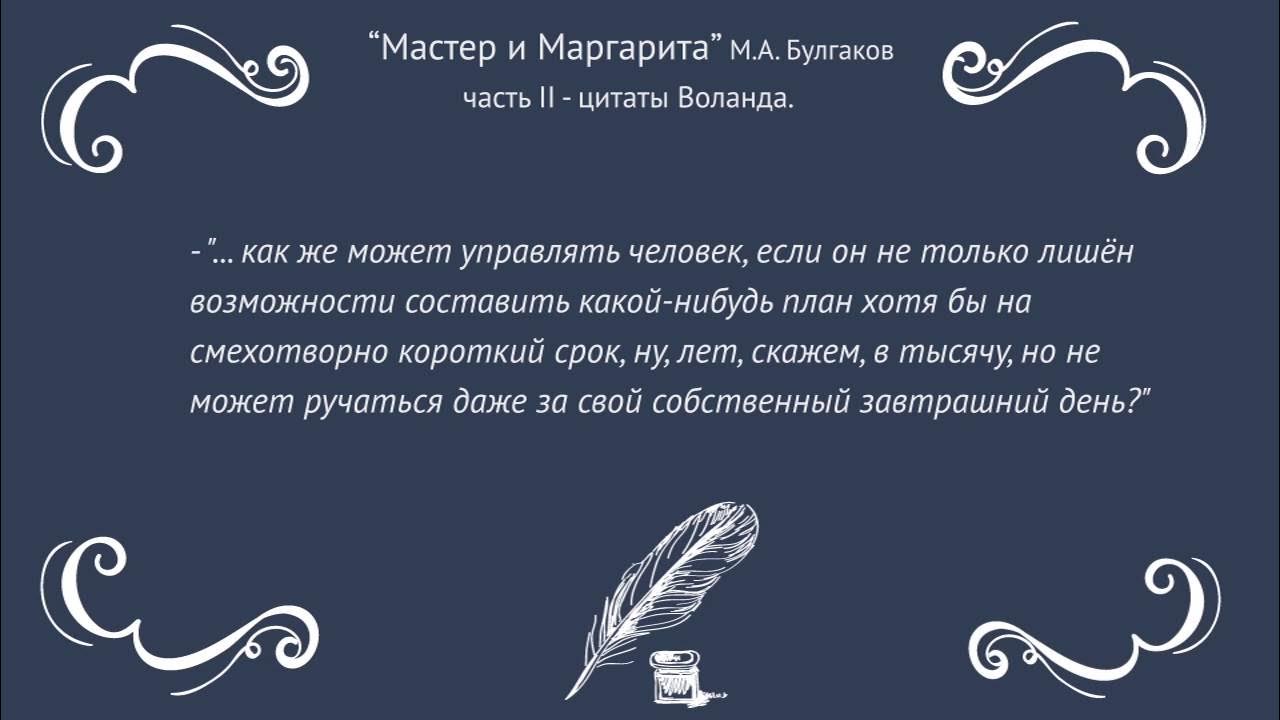 “Мастер и Маргарита” М.А. Булгаков
часть II - цитаты Воланда.

- "... как же может управлять человек, если он не только лишён возможности составить какой-нибудь план хотя бы на смехотворно короткий срок, ну, лет, скажем, в тысячу, но не может ручаться даже за свой собственный завтрашний день?"